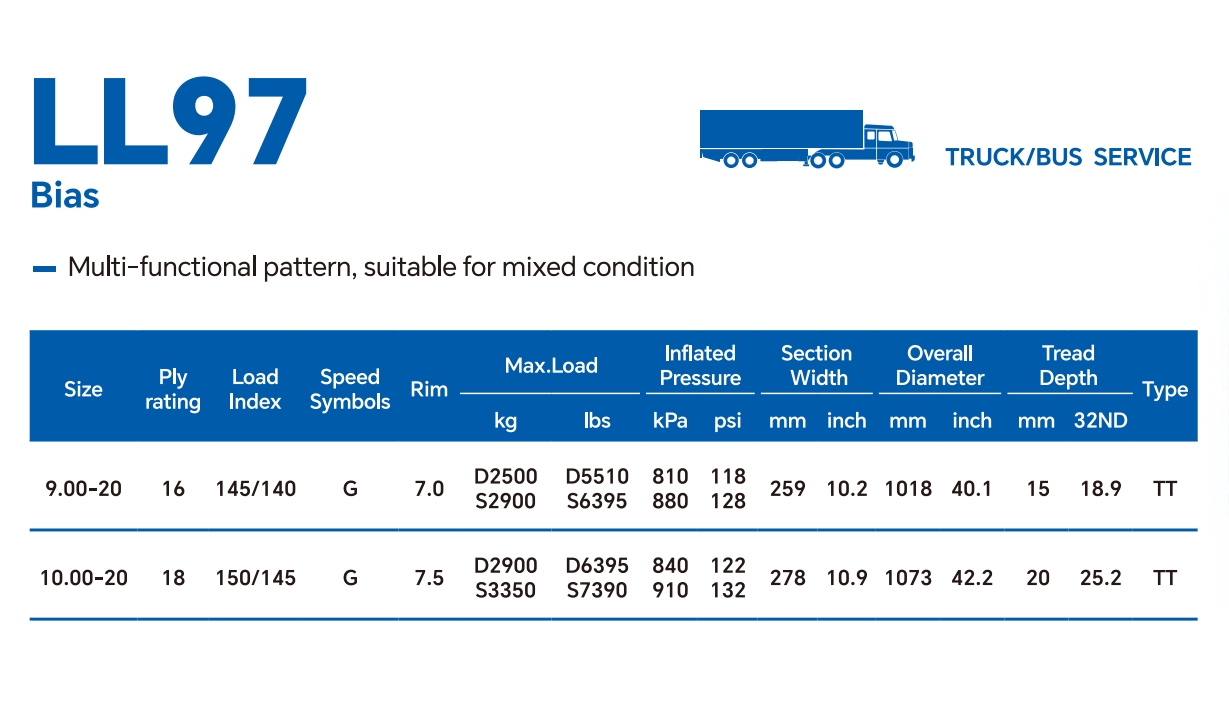 LL97
Bias

TRUCK/BUS SERVICE

Multi-functional pattern, suitable for mixed condition

| Size | Ply rating | Load Index | Speed Symbols | Rim | Max.Load kg | Max.Load lbs | Inflated Pressure kPa | Inflated Pressure psi | Section Width mm | Section Width inch | Overall Diameter mm | Overall Diameter inch | Tread Depth mm | Tread Depth 32ND | Type |
|---|---|---|---|---|---|---|---|---|---|---|---|---|---|---|---|
| 9.00-20 | 16 | 145/140 | G | 7.0 | D2500 S2900 | D5510 S6395 | 810 880 | 118 128 | 259 | 10.2 | 1018 | 40.1 | 15 | 18.9 | TT |
| 10.00-20 | 18 | 150/145 | G | 7.5 | D2900 S3350 | D6395 S7390 | 840 910 | 122 132 | 278 | 10.9 | 1073 | 42.2 | 20 | 25.2 | TT |